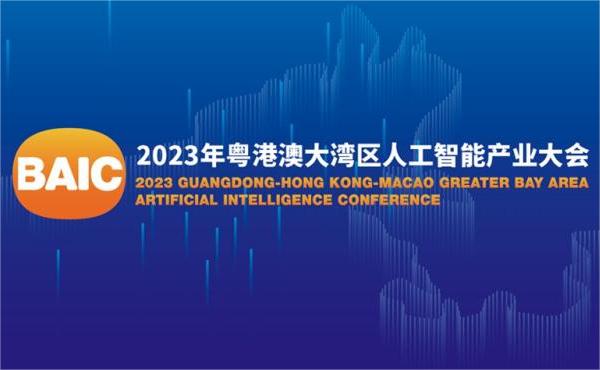 BAIC

2023年粤港澳大湾区人工智能产业大会

2023 GUANGDONG-HONG KONG-MACAO GREATER BAY AREA ARTIFICIAL INTELLIGENCE CONFERENCE